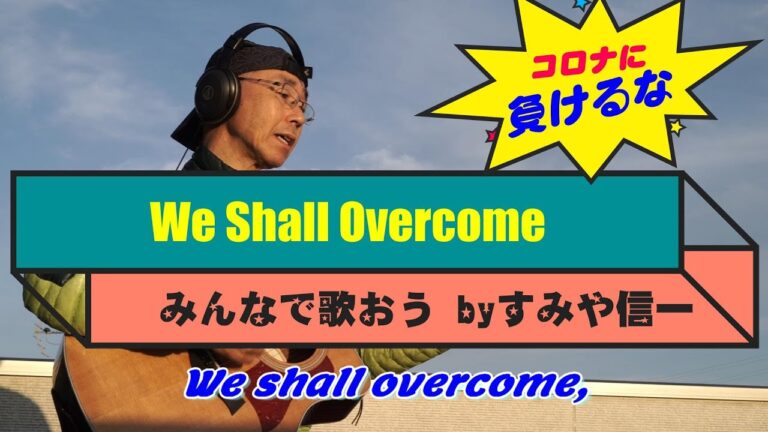 コロナに
負けるな

We Shall Overcome

みんなで歌おう byすみや信一

We shall overcome,